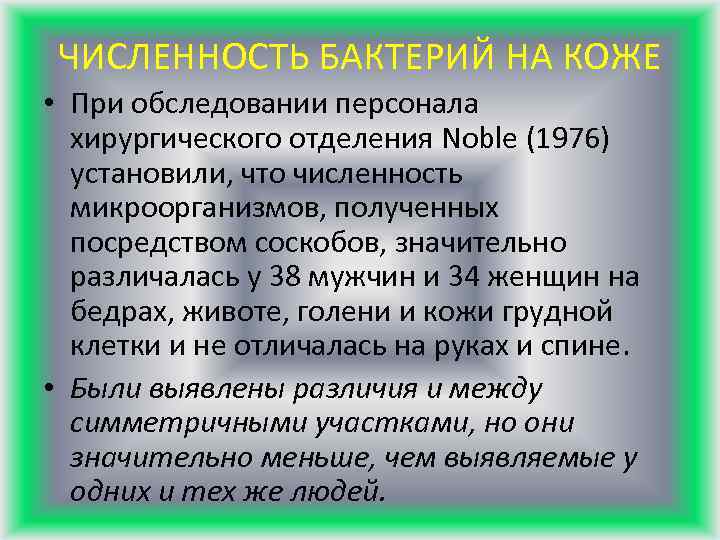 ЧИСЛЕННОСТЬ БАКТЕРИЙ НА КОЖЕ

• При обследовании персонала хирургического отделения Noble (1976) установили, что численность микроорганизмов, полученных посредством соскобов, значительно различалась у 38 мужчин и 34 женщин на бедрах, животе, голени и кожи грудной клетки и не отличалась на руках и спине.

• Были выявлены различия и между симметричными участками, но они значительно меньше, чем выявляемые у одних и тех же людей.